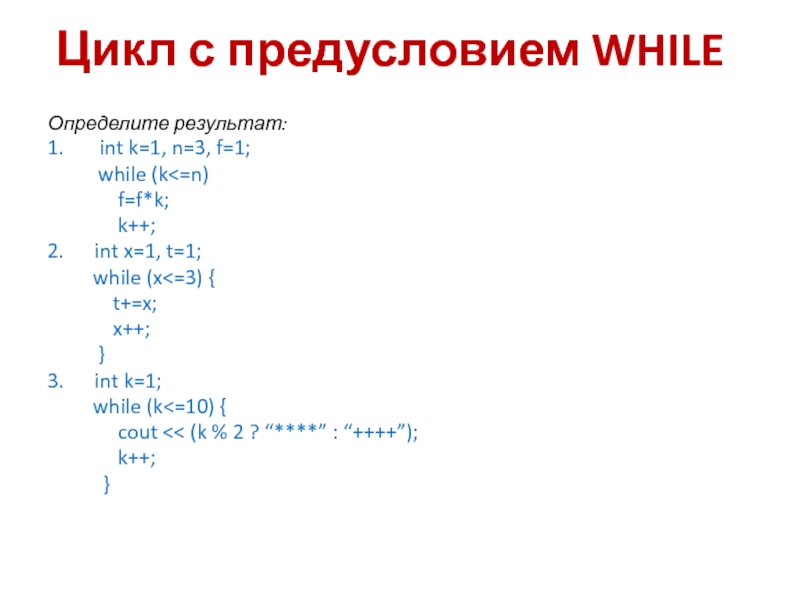 Цикл с предусловием WHILE

Определите результат:

1. int k=1, n=3, f=1;
while (k<=n)
f=f*k;
k++;

2. int x=1, t=1;
while (x<=3) {
t+=x;
x++;
}

3. int k=1;
while (k<=10) {
cout << (k % 2 ? “****” : “++++”);
k++;
}